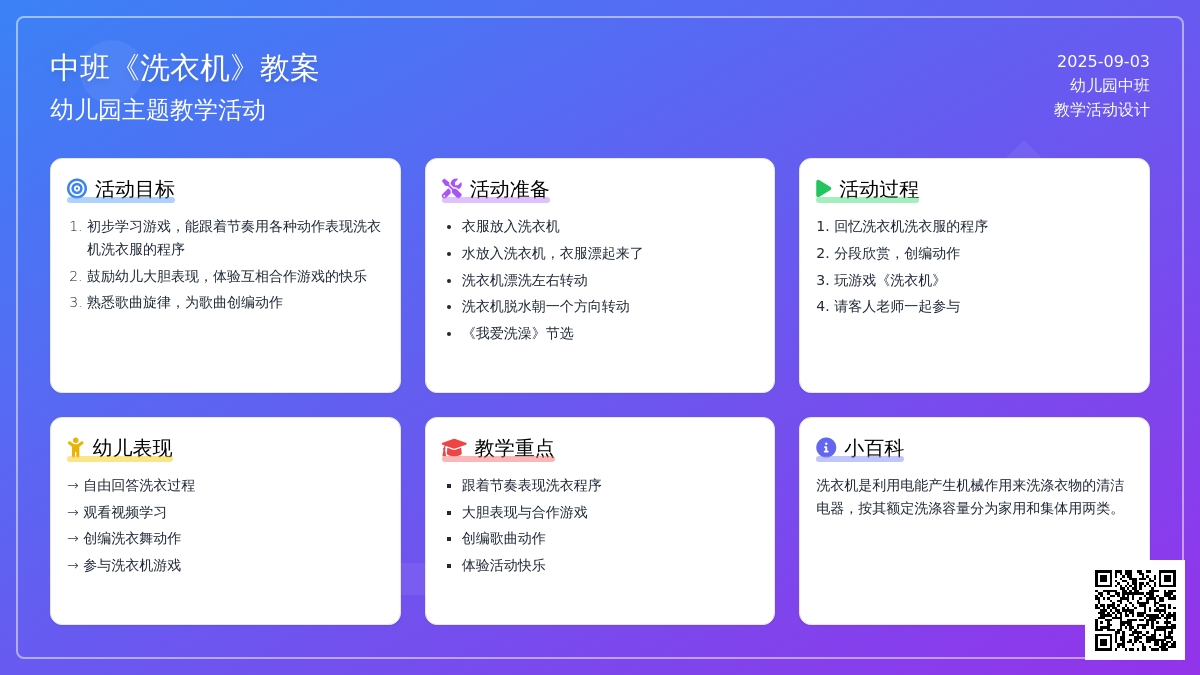 中班《洗衣机》教案
幼儿园主题教学活动

2025-09-03
幼儿园中班
教学活动设计

活动目标
1. 初步学习游戏，能跟着节奏用各种动作表现洗衣机洗衣服的程序
2. 鼓励幼儿大胆表现，体验互相合作游戏的快乐
3. 熟悉歌曲旋律，为歌曲创编动作

活动准备
• 衣服放入洗衣机
• 水放入洗衣机，衣服漂起来了
• 洗衣机漂洗左右转动
• 洗衣机脱水朝一个方向转动
• 《我爱洗澡》节选

活动过程
1. 回忆洗衣机洗衣服的程序
2. 分段欣赏，创编动作
3. 玩游戏《洗衣机》
4. 请客人老师一起参与

幼儿表现
→ 自由回答洗衣过程
→ 观看视频学习
→ 创编洗衣舞动作
→ 参与洗衣机游戏

教学重点
▪ 跟着节奏表现洗衣程序
▪ 大胆表现与合作游戏
▪ 创编歌曲动作
▪ 体验活动快乐

小百科
洗衣机是利用电能产生机械作用来洗涤衣物的清洁电器，按其额定洗涤容量分为家用和集体用两类。